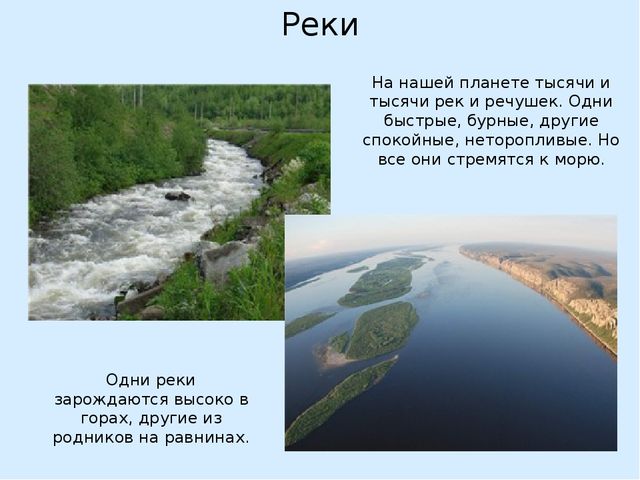 Реки

На нашей планете тысячи и тысячи рек и речушек. Одни быстрые, бурные, другие спокойные, неторопливые. Но все они стремятся к морю.

Одни реки зарождаются высоко в горах, другие из родников на равнинах.